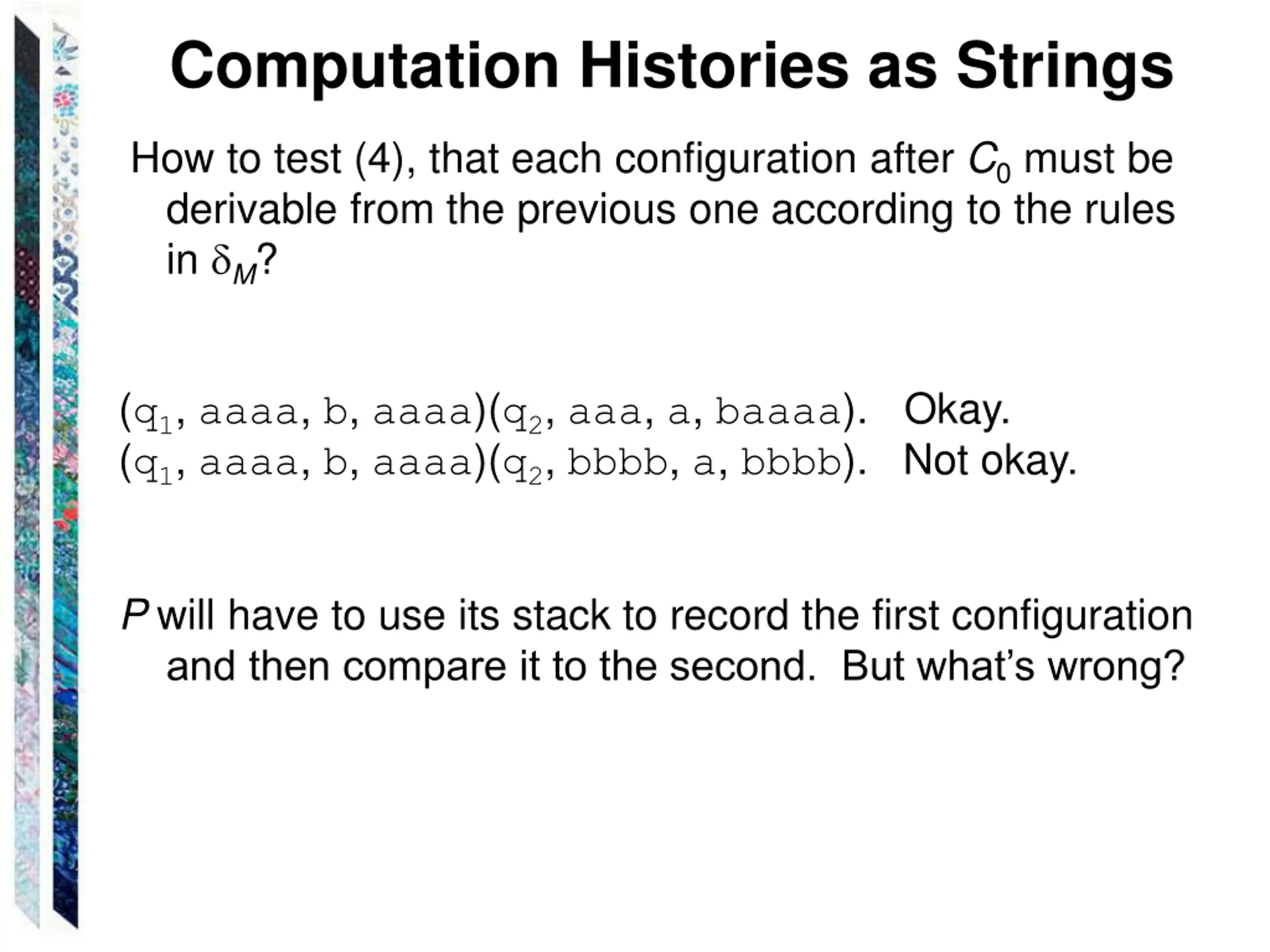 Computation Histories as Strings

How to test (4), that each configuration after $C_0$ must be derivable from the previous one according to the rules in $\delta_M$?

($q_1$, aaaa, b, aaaa)($q_2$, aaa, a, baaaa). Okay.
($q_1$, aaaa, b, aaaa)($q_2$, bbbb, a, bbbb). Not okay.

$P$ will have to use its stack to record the first configuration and then compare it to the second. But what's wrong?